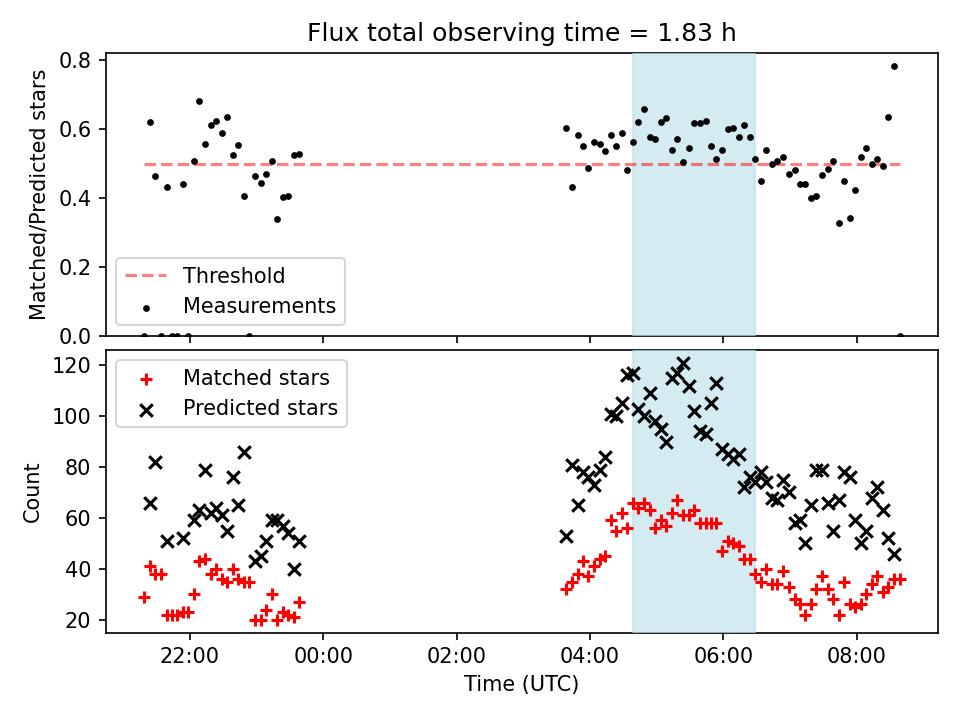 Flux total observing time = 1.83 h

Matched/Predicted stars

0.8
0.6
0.4
0.2
0.0

Threshold
Measurements

Count

120
100
80
60
40
20

Matched stars
Predicted stars

22:00
00:00
02:00
04:00
06:00
08:00

Time (UTC)